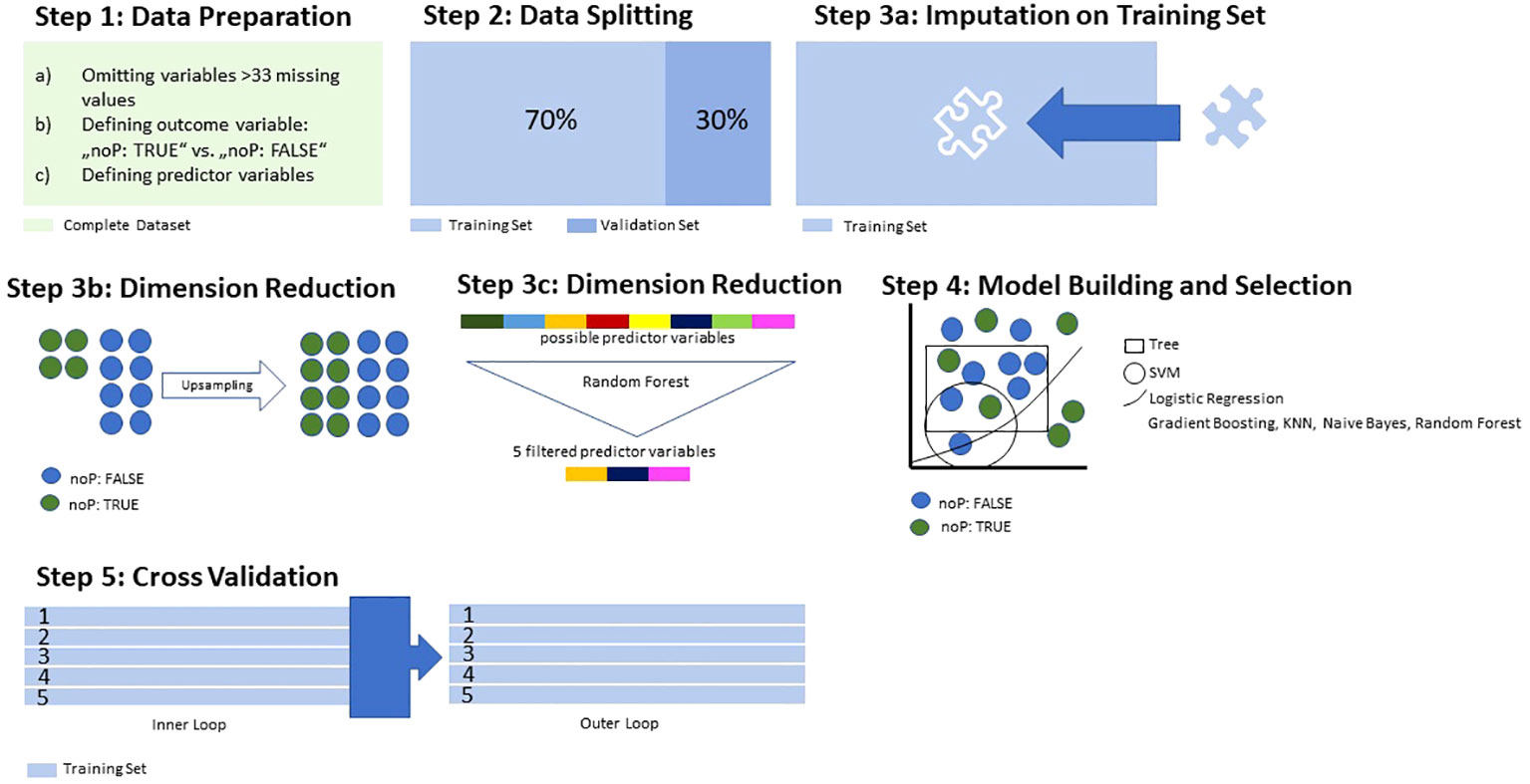 Step 1: Data Preparation

a) Omitting variables >33 missing values
b) Defining outcome variable: „noP: TRUE“ vs. „noP: FALSE“
c) Defining predictor variables

Complete Dataset

Step 2: Data Splitting

70%
30%

Training Set
Validation Set

Step 3a: Imputation on Training Set

Training Set

Step 3b: Dimension Reduction

Upsampling

noP: FALSE
noP: TRUE

Step 3c: Dimension Reduction

possible predictor variables
Random Forest
5 filtered predictor variables

Step 4: Model Building and Selection

Tree
SVM
Logistic Regression
Gradient Boosting, KNN, Naive Bayes, Random Forest

noP: FALSE
noP: TRUE

Step 5: Cross Validation

1
2
3
4
5
Inner Loop

1
2
3
4
5
Outer Loop

Training Set